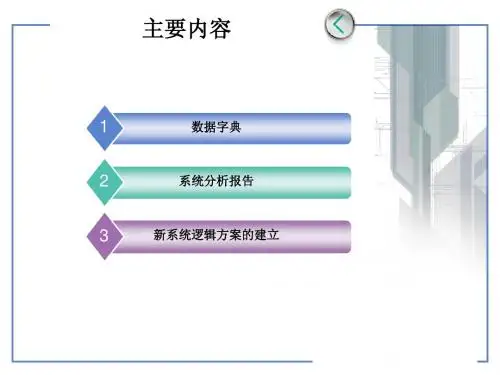 主要内容

1 数据字典

2 系统分析报告

3 新系统逻辑方案的建立